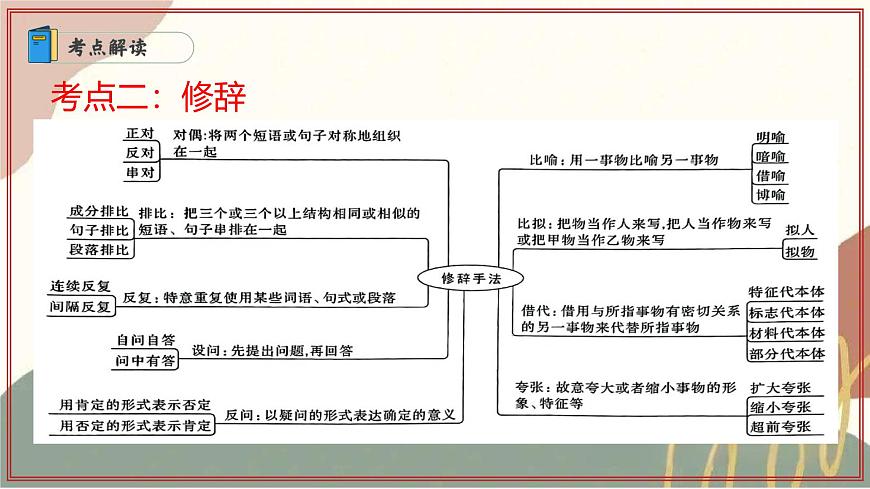 考点解读

考点二：修辞

正对
反对
串对
对偶：将两个短语或句子对称地组织在一起

成分排比
句子排比
段落排比
排比：把三个或三个以上结构相同或相似的短语、句子串排在一起

连续反复
间隔反复
反复：特意重复使用某些词语、句式或段落

自问自答
问中有答
设问：先提出问题，再回答

用肯定的形式表示否定
用否定的形式表示肯定
反问：以疑问的形式表达确定的意义

修辞手法

比喻：用一事物比喻另一事物
明喻
暗喻
借喻
博喻

比拟：把物当作人来写，把人当作物来写或把甲物当作乙物来写
拟人
拟物

借代：借用与所指事物有密切关系的另一事物来代替所指事物
特征代本体
标志代本体
材料代本体
部分代本体

夸张：故意夸大或者缩小事物的形象、特征等
扩大夸张
缩小夸张
超前夸张